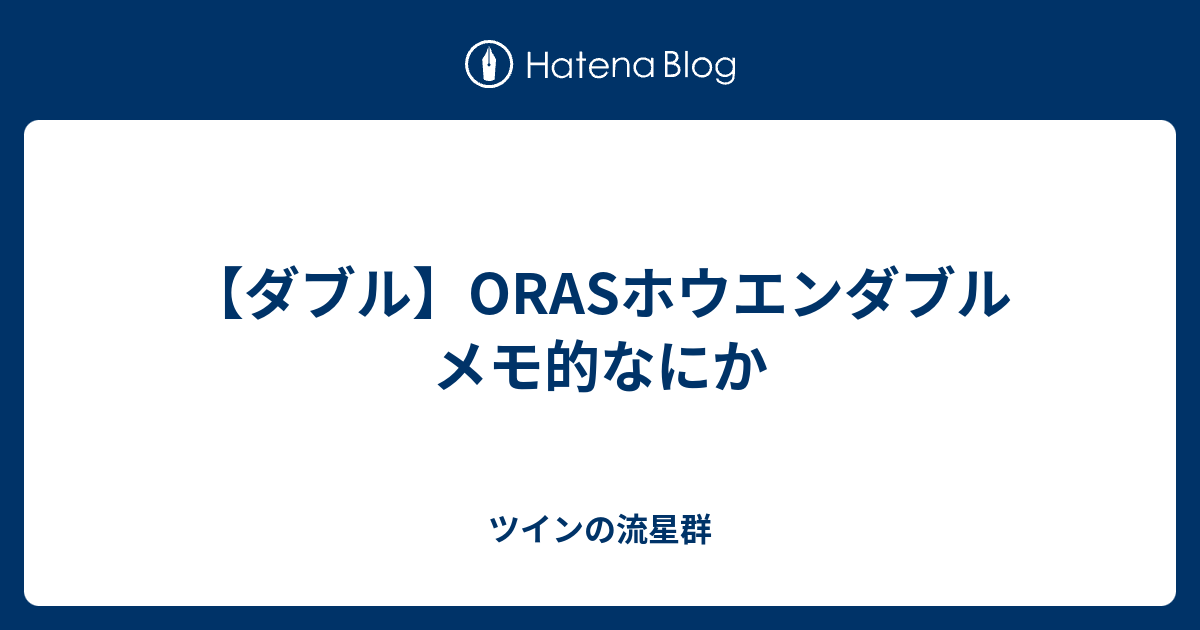 Hatena Blog

【ダブル】ORASホウエンダブル メモ的なにか

ツインの流星群